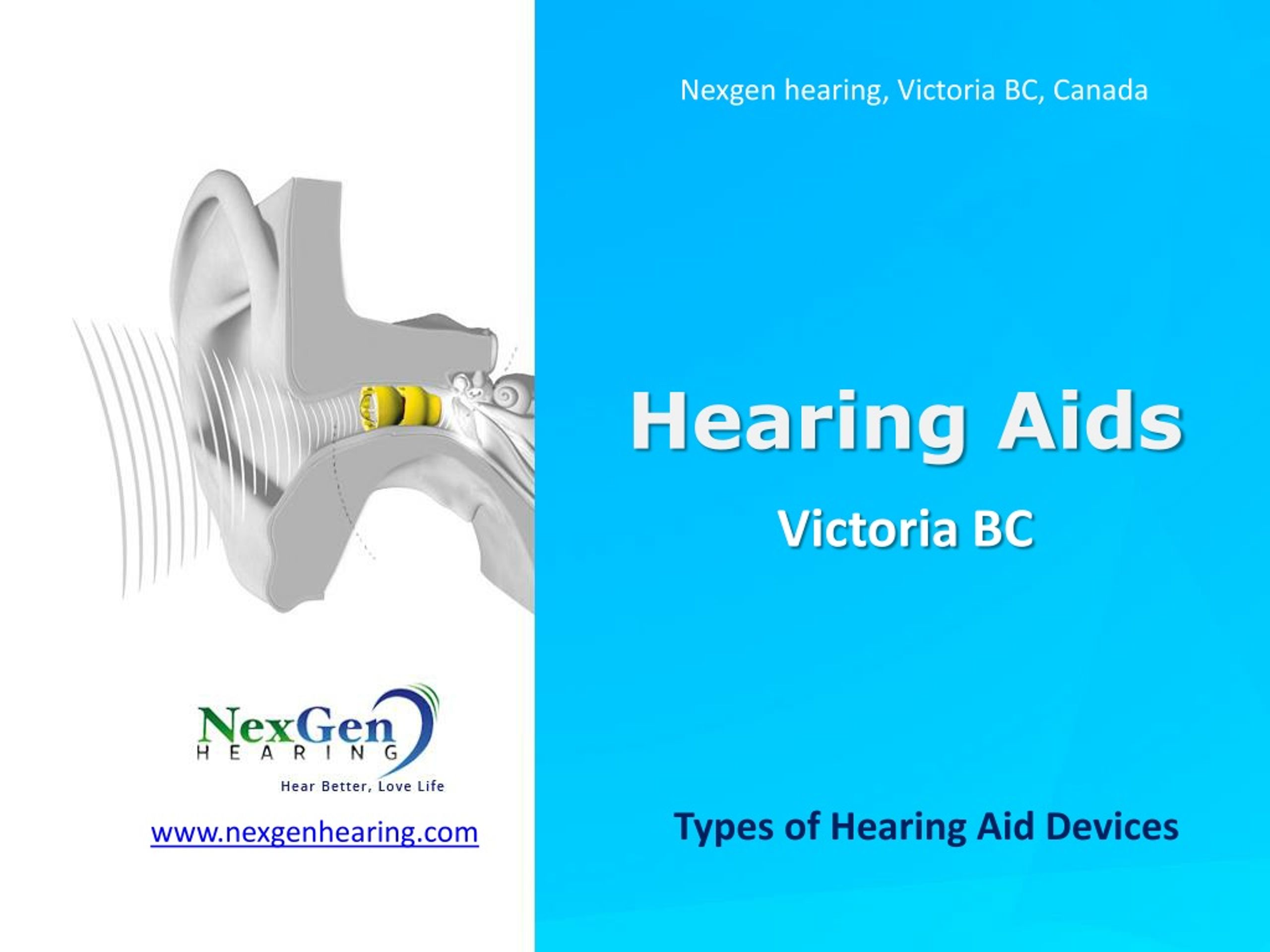 Nexgen hearing, Victoria BC, Canada

Hearing Aids

Victoria BC

NexGen
HEARING
Hear Better, Love Life

www.nexgenhearing.com

Types of Hearing Aid Devices